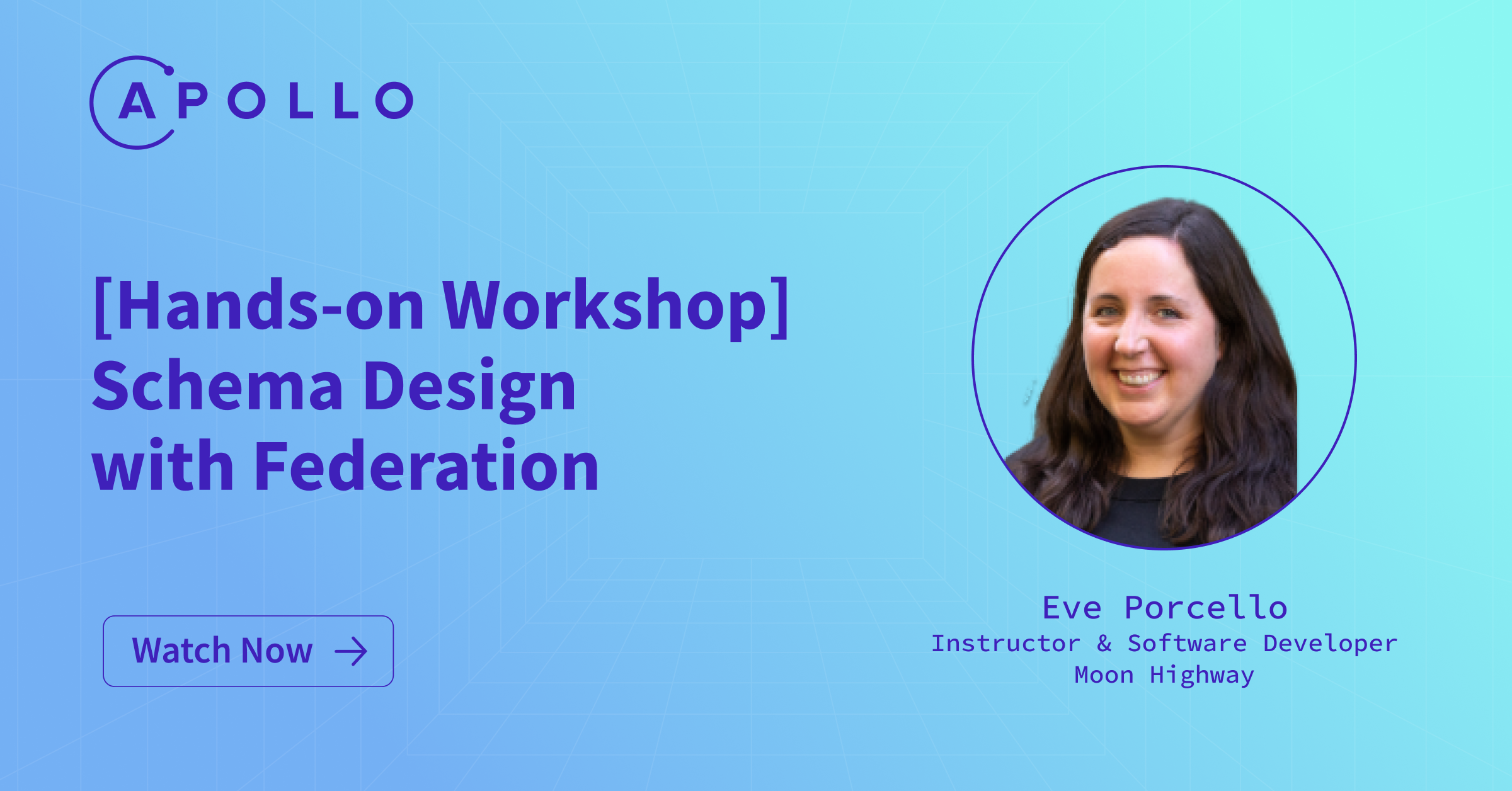 APOLLO

[Hands-on Workshop]
Schema Design
with Federation

Watch Now →

Eve Porcello
Instructor & Software Developer
Moon Highway